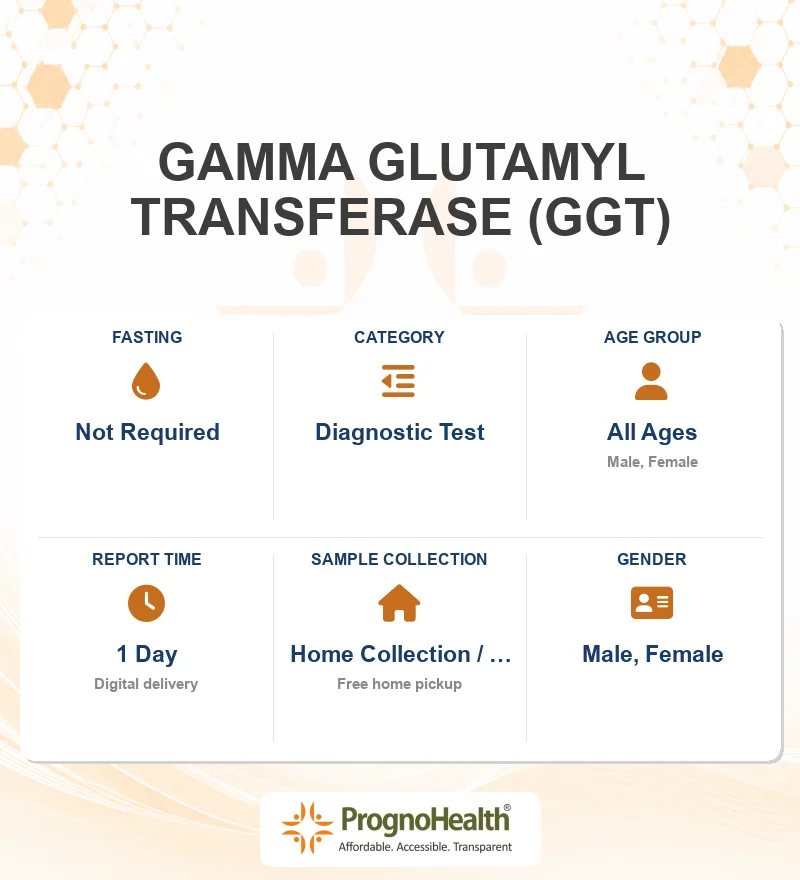 GAMMA GLUTAMYL TRANSFERASE (GGT)

FASTING
Not Required

CATEGORY
Diagnostic Test

AGE GROUP
All Ages
Male, Female

REPORT TIME
1 Day
Digital delivery

SAMPLE COLLECTION
Home Collection / …
Free home pickup

GENDER
Male, Female

PrognoHealth®
Affordable. Accessible. Transparent